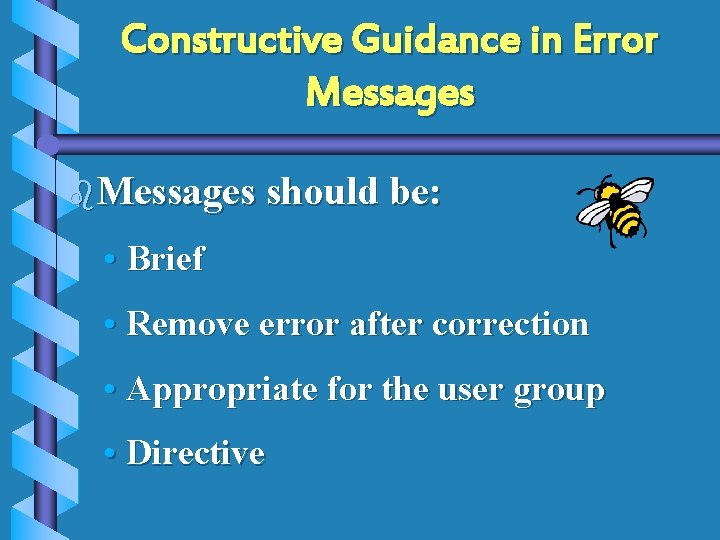 Constructive Guidance in Error Messages

Messages should be:

• Brief

• Remove error after correction

• Appropriate for the user group

• Directive